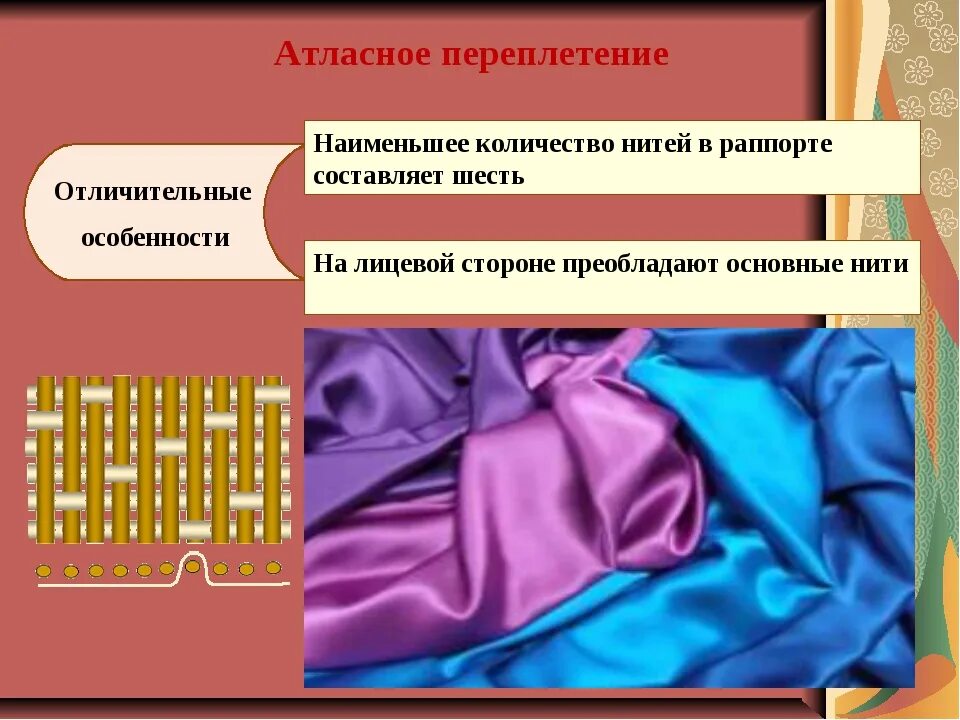 Атласное переплетение

Отличительные особенности

Наименьшее количество нитей в раппорте составляет шесть

На лицевой стороне преобладают основные нити